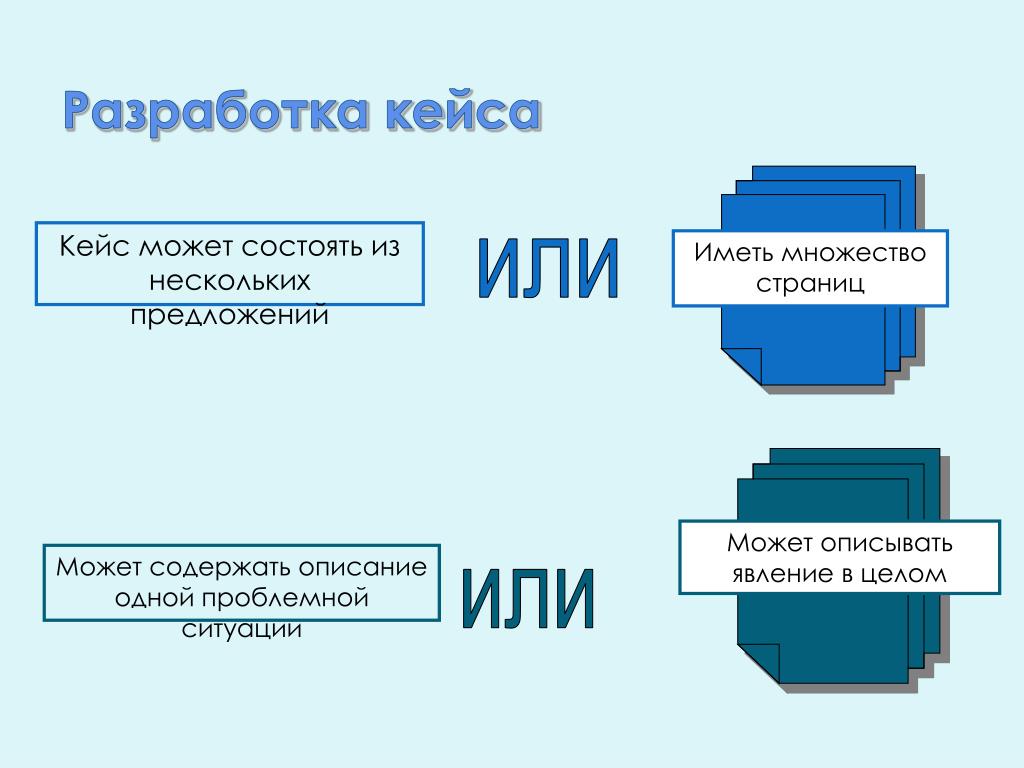 Разработка кейса

Кейс может состоять из нескольких предложений

ИЛИ

Иметь множество страниц

Может содержать описание одной проблемной ситуации

ИЛИ

Может описывать явление в целом